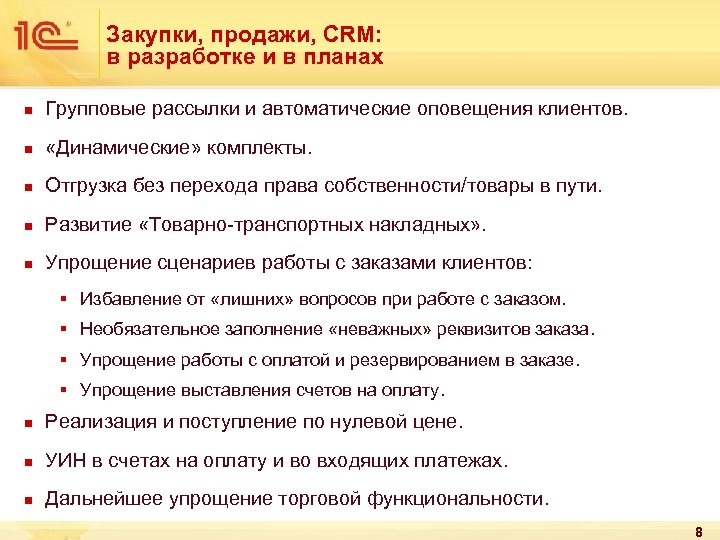 1С

Закупки, продажи, CRM:
в разработке и в планах

- Групповые рассылки и автоматические оповещения клиентов.
- «Динамические» комплекты.
- Отгрузка без перехода права собственности/товары в пути.
- Развитие «Товарно-транспортных накладных».
- Упрощение сценариев работы с заказами клиентов:
  - Избавление от «лишних» вопросов при работе с заказом.
  - Необязательное заполнение «неважных» реквизитов заказа.
  - Упрощение работы с оплатой и резервированием в заказе.
  - Упрощение выставления счетов на оплату.
- Реализация и поступление по нулевой цене.
- УИН в счетах на оплату и во входящих платежах.
- Дальнейшее упрощение торговой функциональности.

8